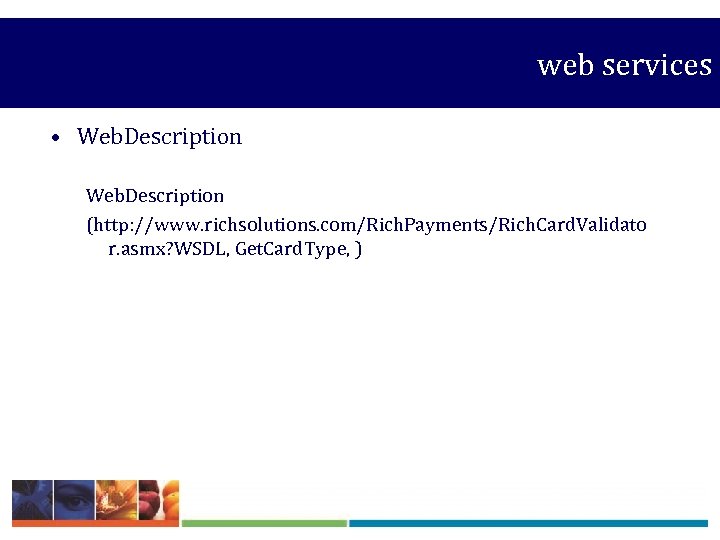 web services

• WebDescription

WebDescription (http://www.richsolutions.com/RichPayments/RichCardValidator.asmx?WSDL, GetCardType, )